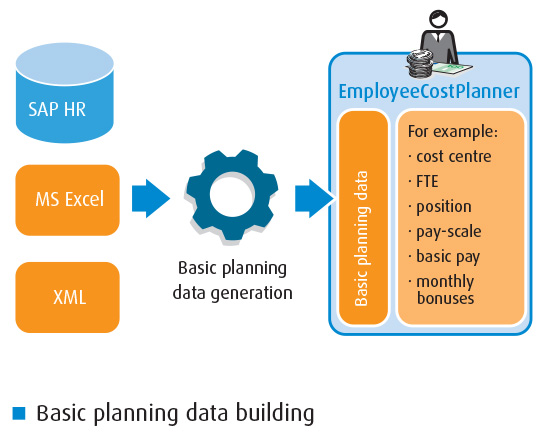 SAP HR

MS Excel

XML

Basic planning data generation

EmployeeCostPlanner

Basic planning data

For example:
· cost centre
· FTE
· position
· pay-scale
· basic pay
· monthly bonuses

Basic planning data building